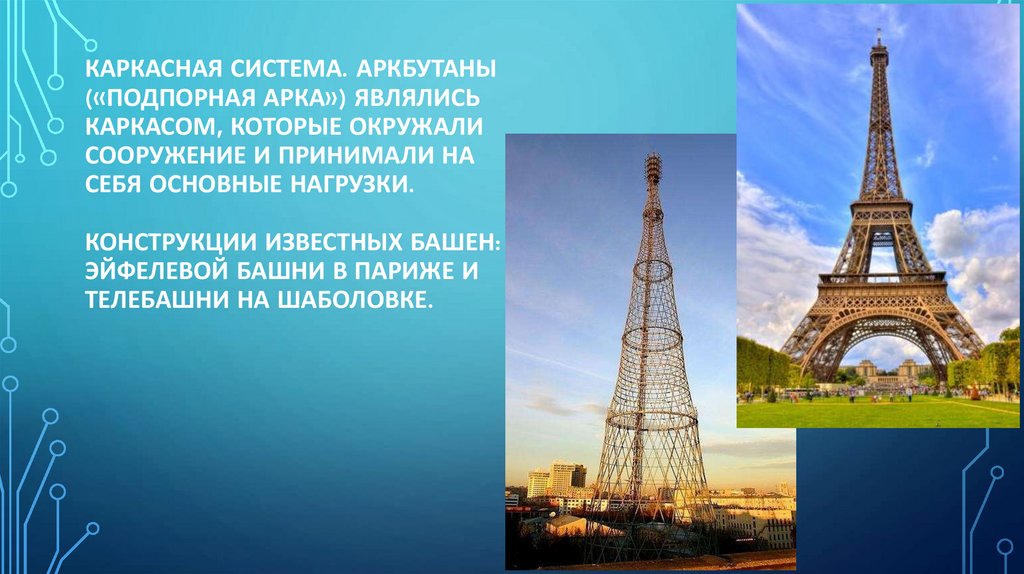 КАРКАСНАЯ СИСТЕМА. АРКБУТАНЫ («ПОДПОРНАЯ АРКА») ЯВЛЯЛИСЬ КАРКАСОМ, КОТОРЫЕ ОКРУЖАЛИ СООРУЖЕНИЕ И ПРИНИМАЛИ НА СЕБЯ ОСНОВНЫЕ НАГРУЗКИ.

КОНСТРУКЦИИ ИЗВЕСТНЫХ БАШЕН: ЭЙФЕЛЕВОЙ БАШНИ В ПАРИЖЕ И ТЕЛЕБАШНИ НА ШАБОЛОВКЕ.